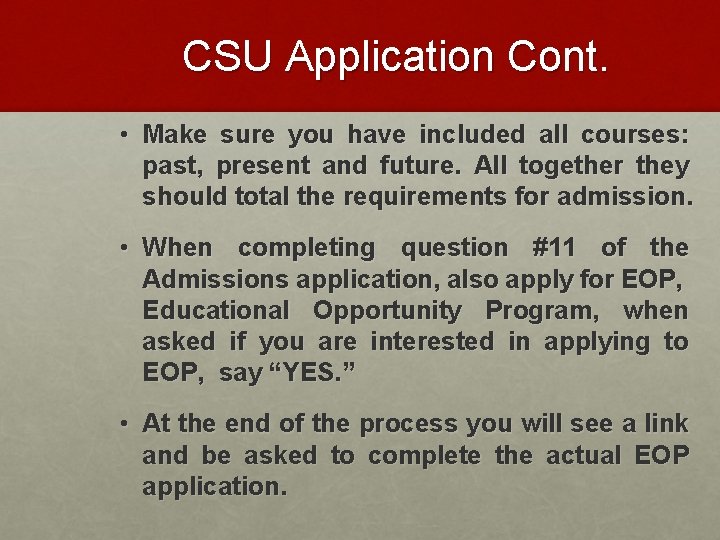 CSU Application Cont.

• Make sure you have included all courses: past, present and future. All together they should total the requirements for admission.

• When completing question #11 of the Admissions application, also apply for EOP, Educational Opportunity Program, when asked if you are interested in applying to EOP, say “YES.”

• At the end of the process you will see a link and be asked to complete the actual EOP application.